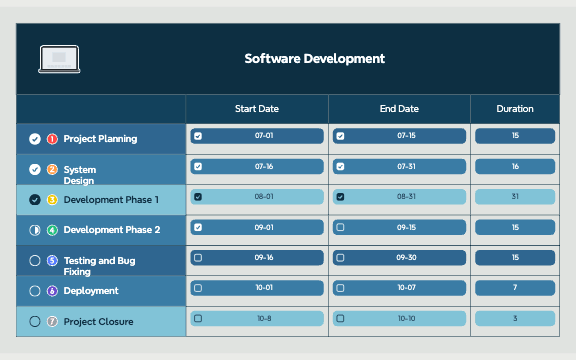 Software Development

| | Start Date | End Date | Duration |
|---|---|---|---|
| 1 Project Planning | 07-01 | 07-15 | 15 |
| 2 System Design | 07-16 | 07-31 | 16 |
| 3 Development Phase 1 | 08-01 | 08-31 | 31 |
| 4 Development Phase 2 | 09-01 | 09-15 | 15 |
| 5 Testing and Bug Fixing | 09-16 | 09-30 | 15 |
| 6 Deployment | 10-01 | 10-07 | 7 |
| 7 Project Closure | 10-8 | 10-10 | 3 |